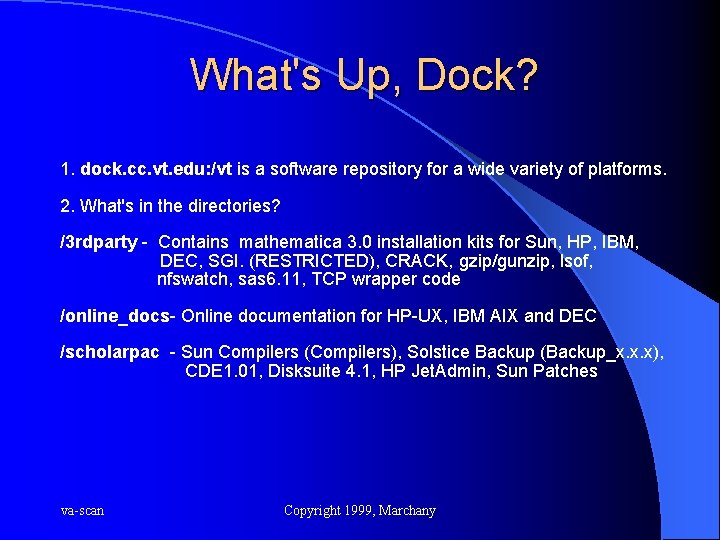 What's Up, Dock?

1. dock.cc.vt.edu:/vt is a software repository for a wide variety of platforms.

2. What's in the directories?

/3rdparty - Contains mathematica 3.0 installation kits for Sun, HP, IBM, DEC, SGI. (RESTRICTED), CRACK, gzip/gunzip, lsof, nfswatch, sas6.11, TCP wrapper code

/online_docs- Online documentation for HP-UX, IBM AIX and DEC

/scholarpac - Sun Compilers (Compilers), Solstice Backup (Backup_x.x.x), CDE1.01, Disksuite 4.1, HP JetAdmin, Sun Patches

va-scan

Copyright 1999, Marchany